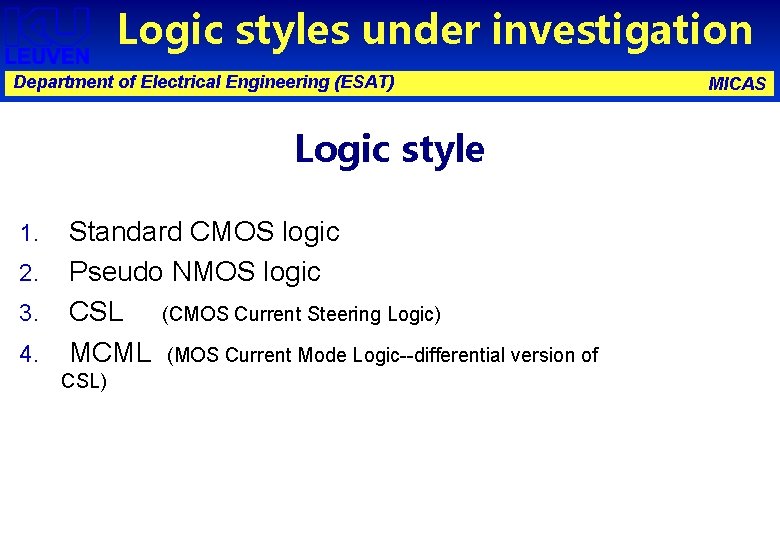 KU LEUVEN

Logic styles under investigation

Department of Electrical Engineering (ESAT)

MICAS

Logic style

1. Standard CMOS logic
2. Pseudo NMOS logic
3. CSL (CMOS Current Steering Logic)
4. MCML (MOS Current Mode Logic--differential version of CSL)